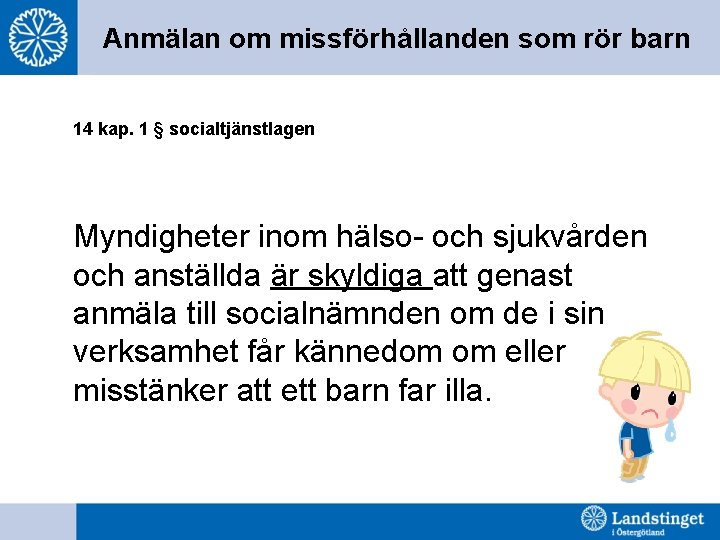 Anmälan om missförhållanden som rör barn

14 kap. 1 § socialtjänstlagen

Myndigheter inom hälso- och sjukvården och anställda är skyldiga att genast anmäla till socialnämnden om de i sin verksamhet får kännedom om eller misstänker att ett barn far illa.

Landstinget i Östergötland